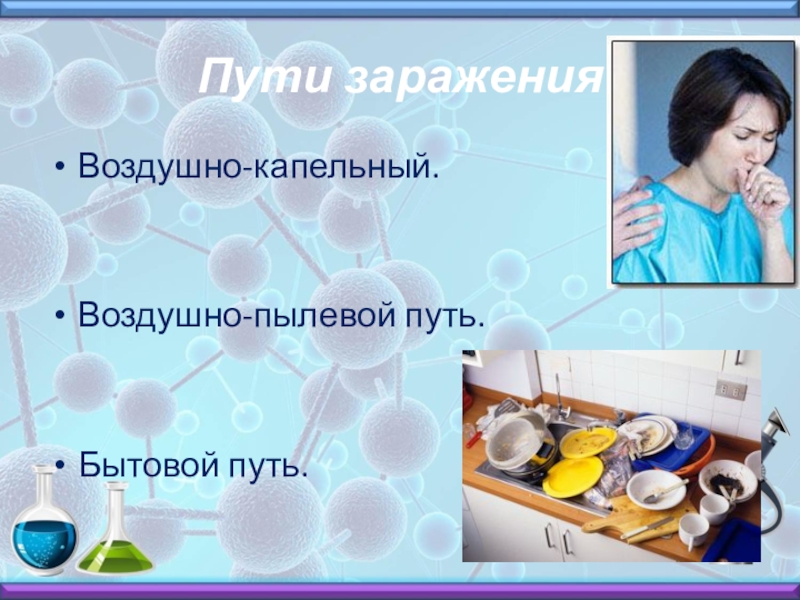 Пути заражения

• Воздушно-капельный.

• Воздушно-пылевой путь.

• Бытовой путь.